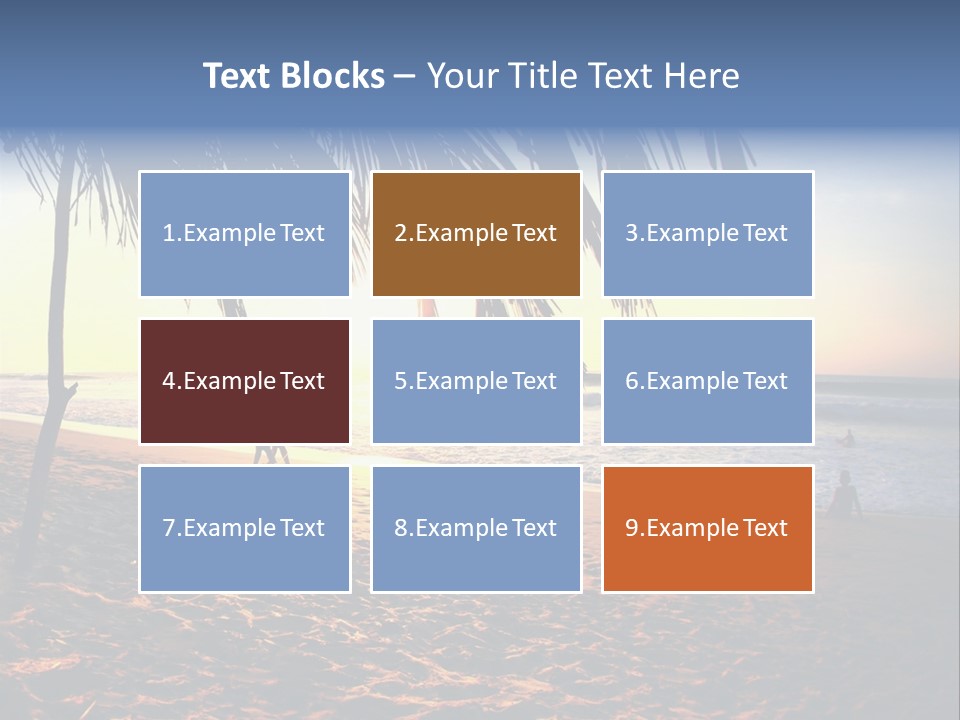 Text Blocks – Your Title Text Here

1.Example Text

2.Example Text

3.Example Text

4.Example Text

5.Example Text

6.Example Text

7.Example Text

8.Example Text

9.Example Text